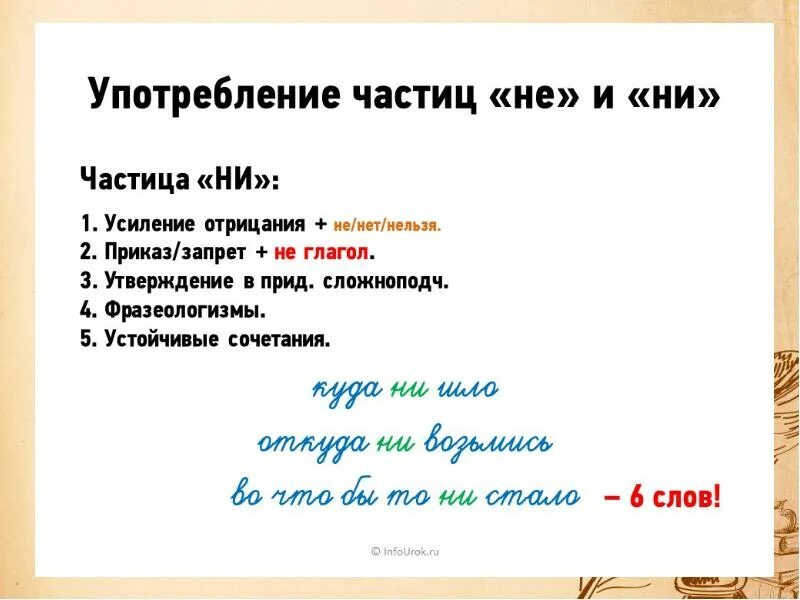 Употребление частиц «не» и «ни»

Частица «НИ»:

1. Усиление отрицания + не/нет/нельзя.
2. Приказ/запрет + не глагол.
3. Утверждение в прид. сложноподч.
4. Фразеологизмы.
5. Устойчивые сочетания.

куда ни шло
откуда ни возьмись
во что бы то ни стало – 6 слов!

© InfoUrok.ru